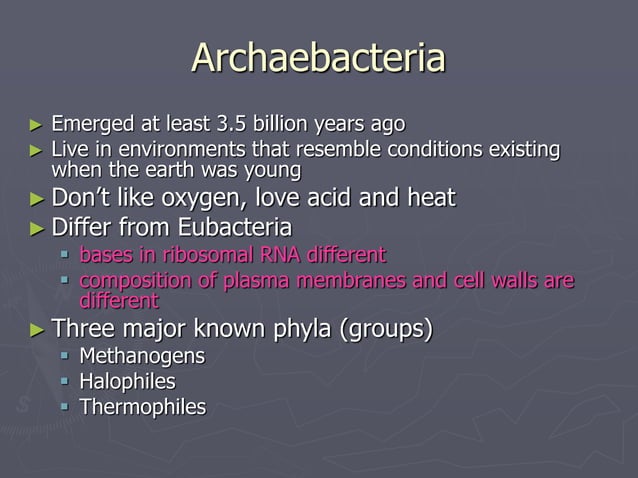 Archaebacteria

► Emerged at least 3.5 billion years ago
► Live in environments that resemble conditions existing when the earth was young
► Don't like oxygen, love acid and heat
► Differ from Eubacteria
▪ bases in ribosomal RNA different
▪ composition of plasma membranes and cell walls are different
► Three major known phyla (groups)
▪ Methanogens
▪ Halophiles
▪ Thermophiles